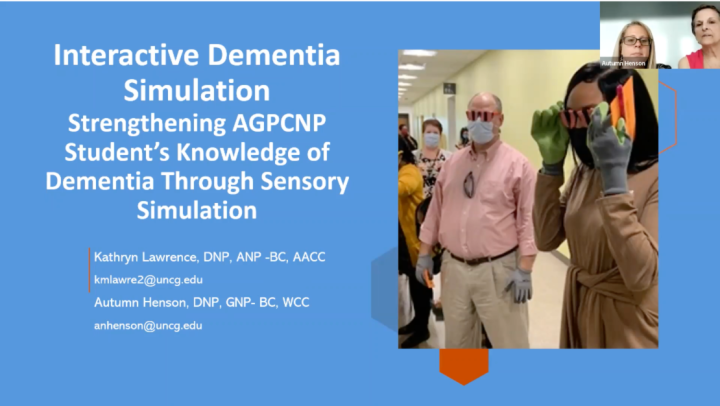 Interactive Dementia Simulation
Strengthening AGPCNP Student's Knowledge of Dementia Through Sensory Simulation

Kathryn Lawrence, DNP, ANP -BC, AACC
kmlawre2@uncg.edu
Autumn Henson, DNP, GNP- BC, WCC
anhenson@uncg.edu

Autumn Henson